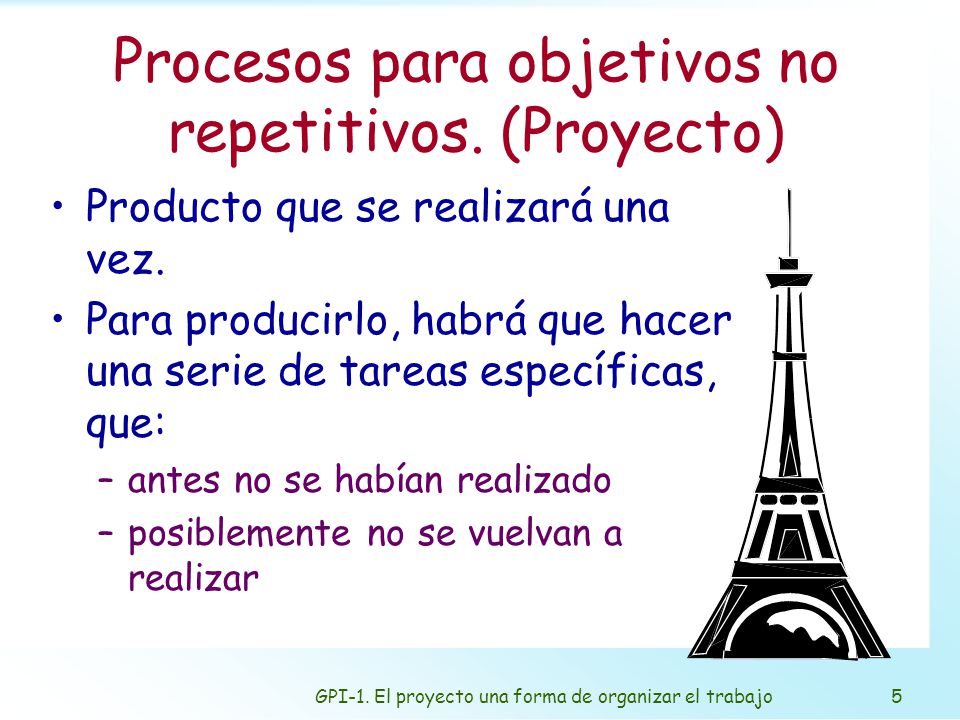 Procesos para objetivos no repetitivos. (Proyecto)

• Producto que se realizará una vez.

• Para producirlo, habrá que hacer una serie de tareas específicas, que:

– antes no se habían realizado

– posiblemente no se vuelvan a realizar

GPI-1. El proyecto una forma de organizar el trabajo

5